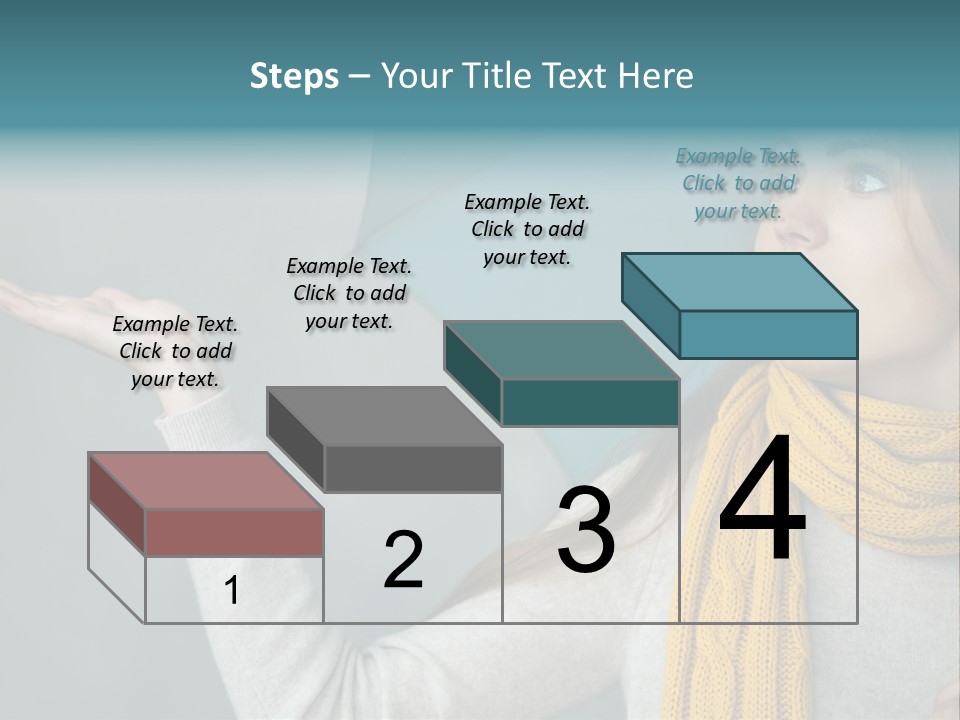 Steps – Your Title Text Here

Example Text. Click to add your text.

Example Text. Click to add your text.

Example Text. Click to add your text.

Example Text. Click to add your text.

1

2

3

4